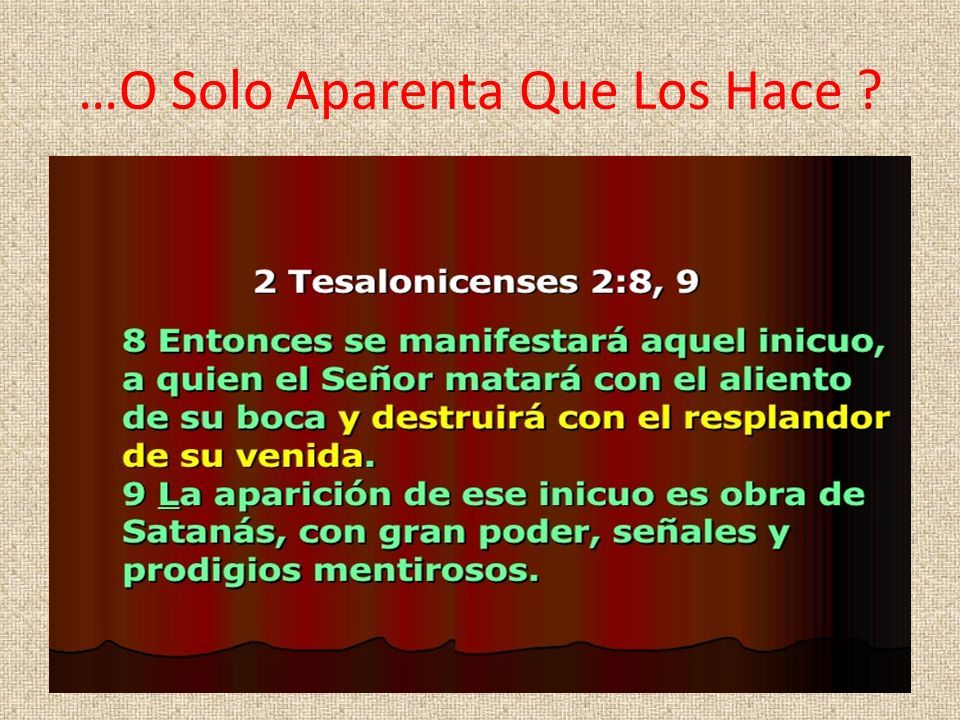 …O Solo Aparenta Que Los Hace ?

2 Tesalonicenses 2:8, 9

8 Entonces se manifestará aquel inicuo, a quien el Señor matará con el aliento de su boca y destruirá con el resplandor de su venida.
9 La aparición de ese inicuo es obra de Satanás, con gran poder, señales y prodigios mentirosos.